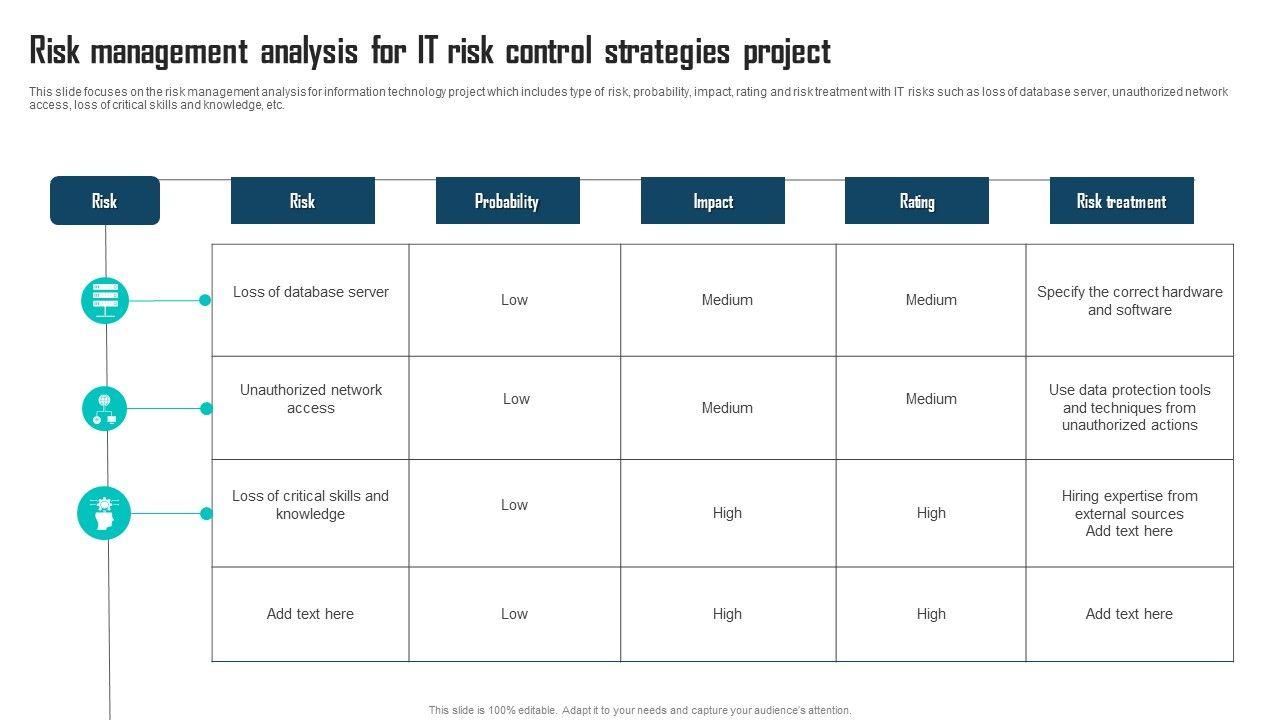 Risk management analysis for IT risk control strategies project

This slide focuses on the risk management analysis for information technology project which includes type of risk, probability, impact, rating and risk treatment with IT risks such as loss of database server, unauthorized network access, loss of critical skills and knowledge, etc.

Risk

| Risk | Probability | Impact | Rating | Risk treatment |
|---|---|---|---|---|
| Loss of database server | Low | Medium | Medium | Specify the correct hardware and software |
| Unauthorized network access | Low | Medium | Medium | Use data protection tools and techniques from unauthorized actions |
| Loss of critical skills and knowledge | Low | High | High | Hiring expertise from external sources Add text here |
| Add text here | Low | High | High | Add text here |

This slide is 100% editable. Adapt it to your needs and capture your audience's attention.